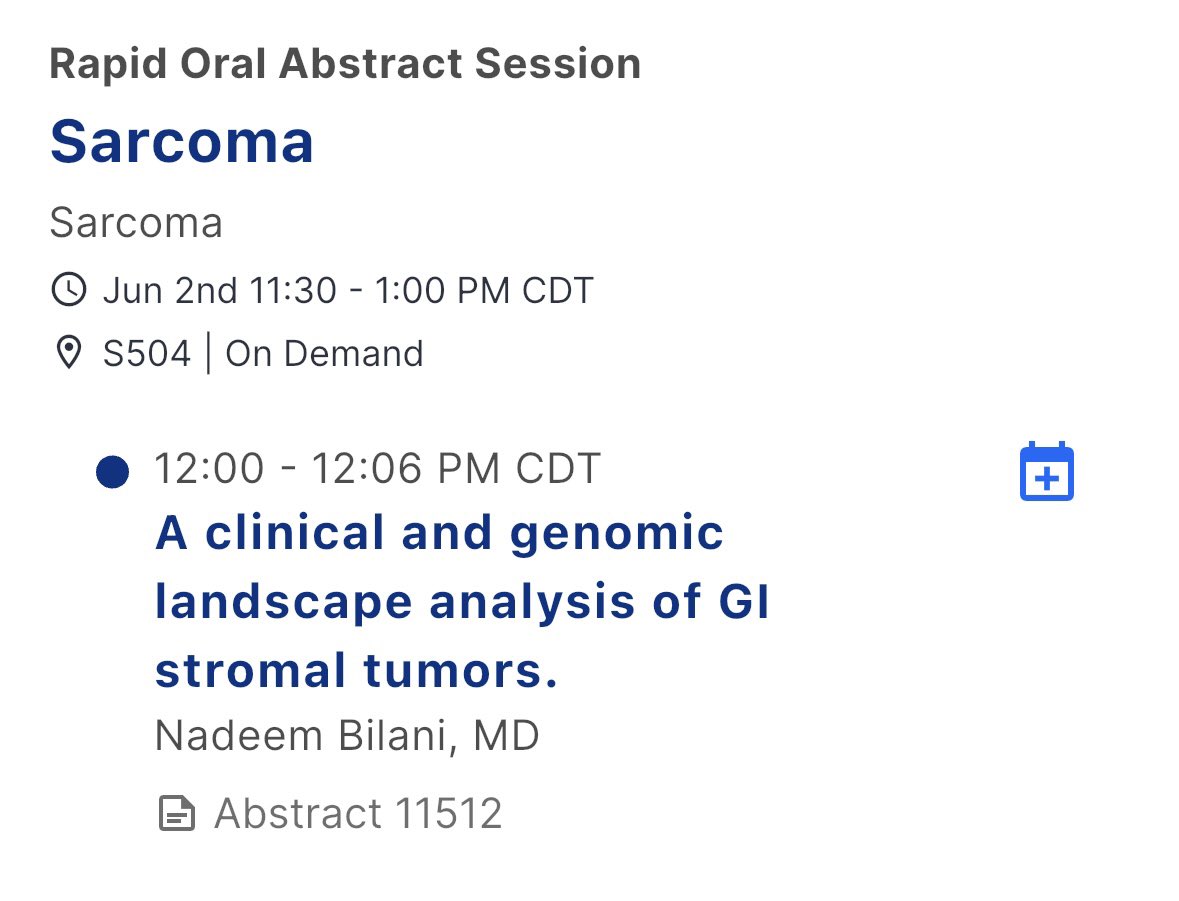 Rapid Oral Abstract Session

Sarcoma

Sarcoma

Jun 2nd 11:30 - 1:00 PM CDT

S504 | On Demand

12:00 - 12:06 PM CDT

A clinical and genomic landscape analysis of GI stromal tumors.

Nadeem Bilani, MD

Abstract 11512